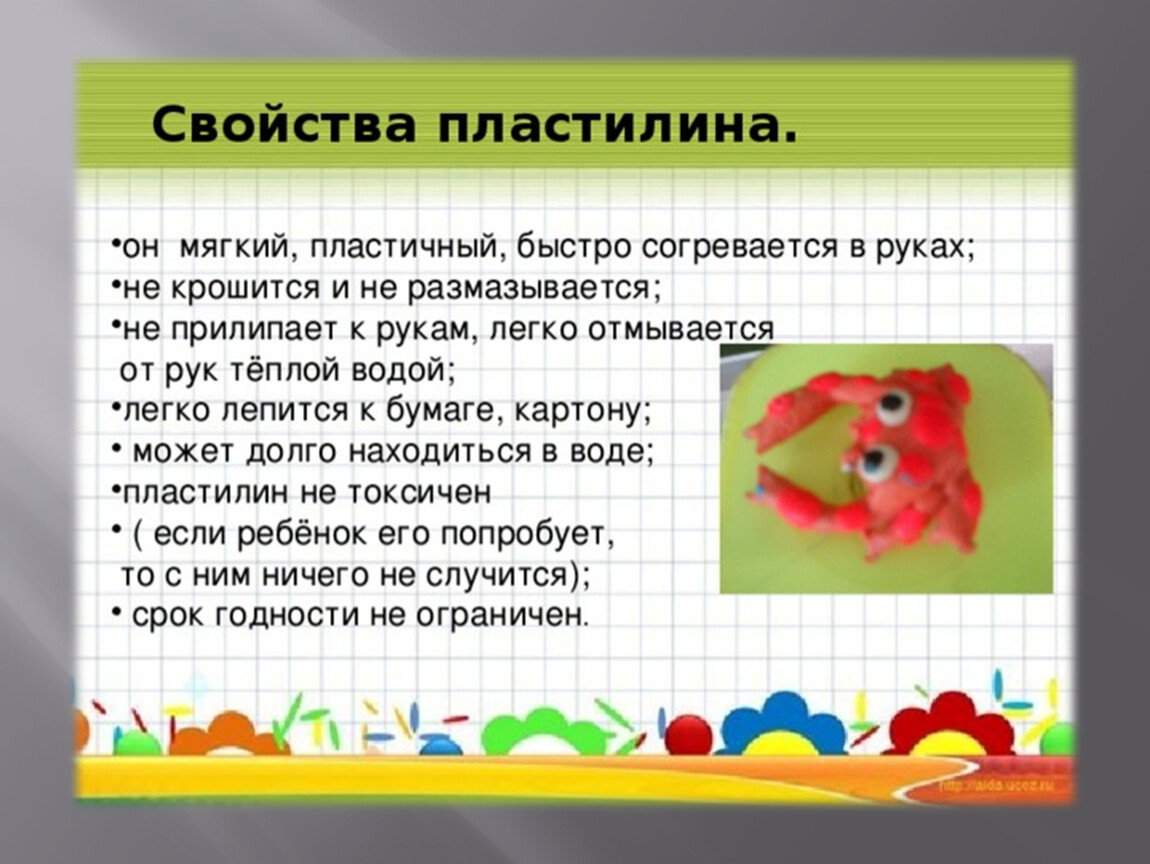 Свойства пластилина.

•он мягкий, пластичный, быстро согревается в руках;
•не крошится и не размазывается;
•не прилипает к рукам, легко отмывается от рук тёплой водой;
•легко лепится к бумаге, картону;
• может долго находиться в воде;
•пластилин не токсичен
• ( если ребёнок его попробует, то с ним ничего не случится);
• срок годности не ограничен.

http://aida.ucoz.ru